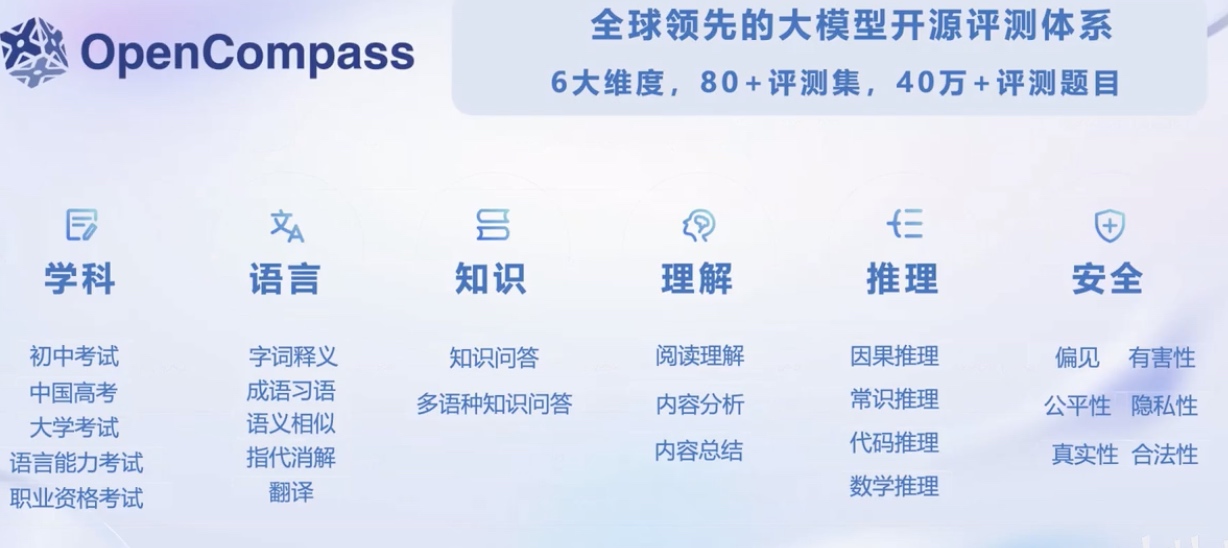 OpenCompass

全球领先的大模型开源评测体系
6大维度，80+评测集，40万+评测题目

学科
初中考试
中国高考
大学考试
语言能力考试
职业资格考试

语言
字词释义
成语习语
语义相似
指代消解
翻译

知识
知识问答
多语种知识问答

理解
阅读理解
内容分析
内容总结

推理
因果推理
常识推理
代码推理
数学推理

安全
偏见 有害性
公平性 隐私性
真实性 合法性